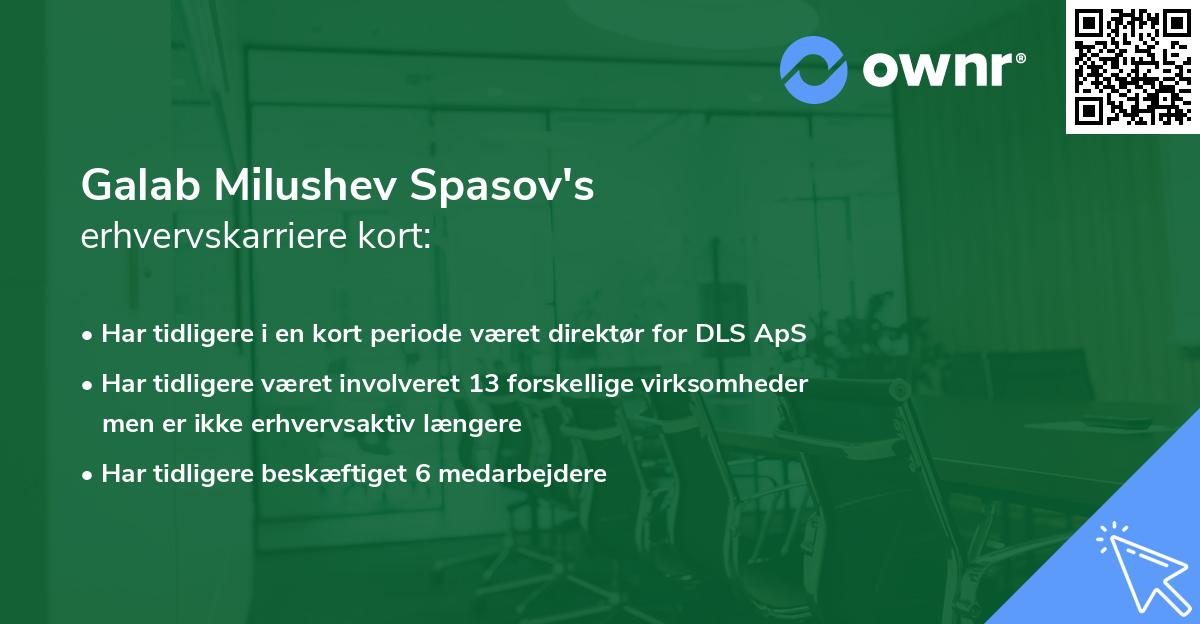 ownr®

Galab Milushev Spasov's
erhvervskarriere kort:

• Har tidligere i en kort periode været direktør for DLS ApS
• Har tidligere været involveret 13 forskellige virksomheder men er ikke erhvervsaktiv længere
• Har tidligere beskæftiget 6 medarbejdere